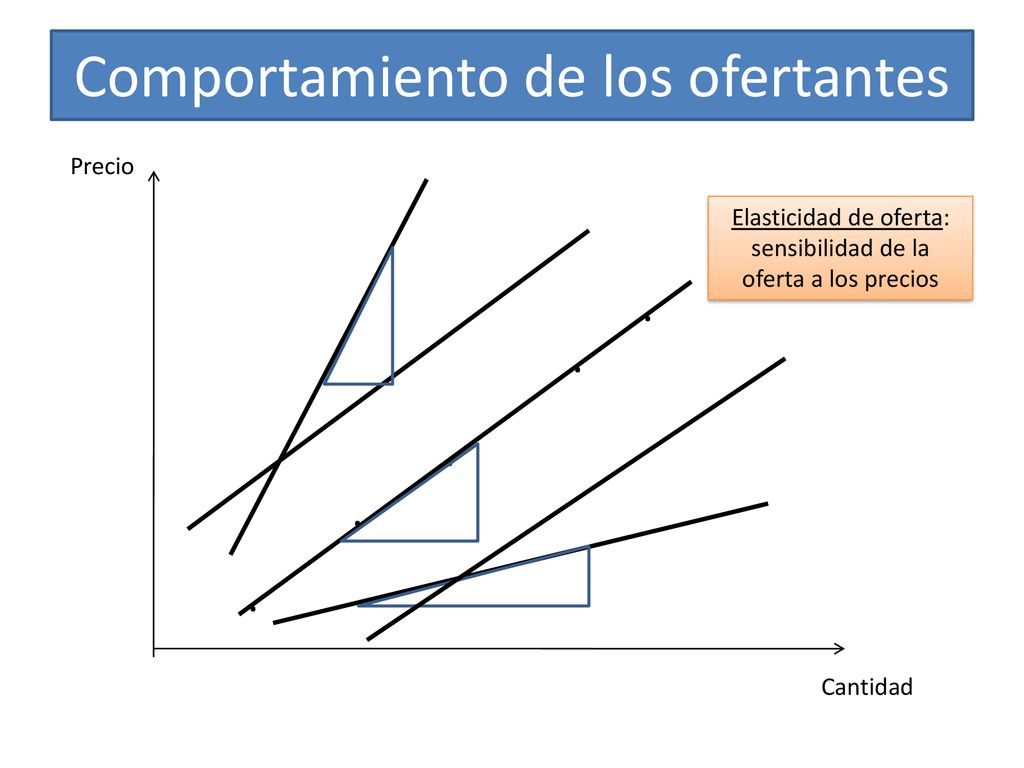 Comportamiento de los ofertantes

Precio

Elasticidad de oferta: sensibilidad de la oferta a los precios

Cantidad